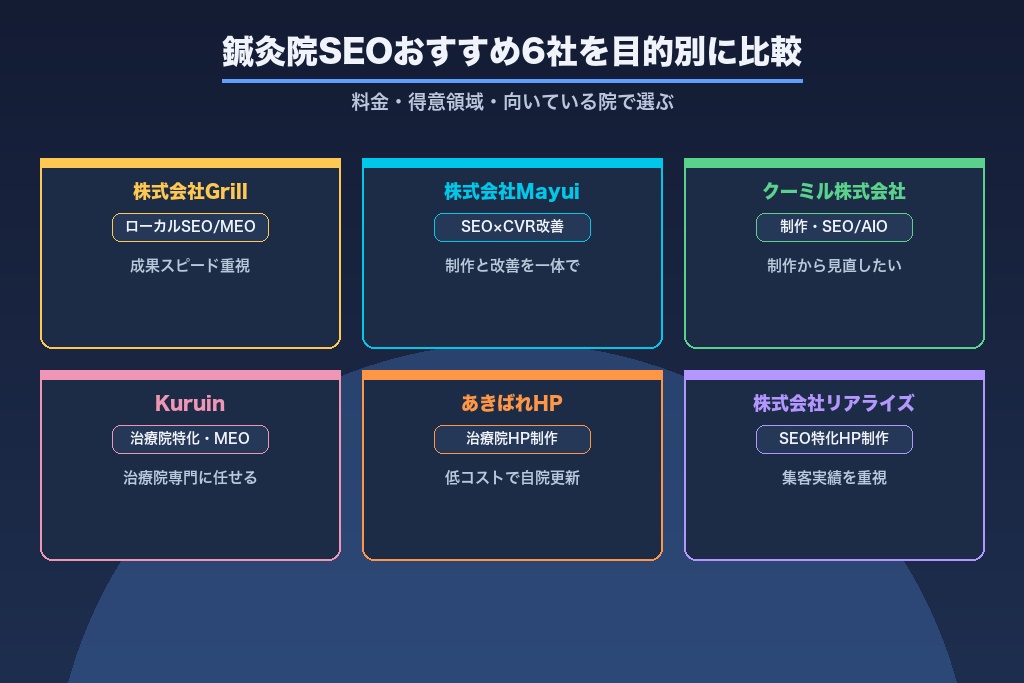 鍼灸院SEOおすすめ6社を目的別に比較

料金・得意領域・向いている院で選ぶ

株式会社Grill
ローカルSEO/MEO
成果スピード重視

株式会社Mayui
SEO×CVR改善
制作と改善を一体で

クーミル株式会社
制作・SEO/AIO
制作から見直したい

Kuruin
治療院特化・MEO
治療院専門に任せる

あきばれHP
治療院HP制作
低コストで自院更新

株式会社リアライズ
SEO特化HP制作
集客実績を重視